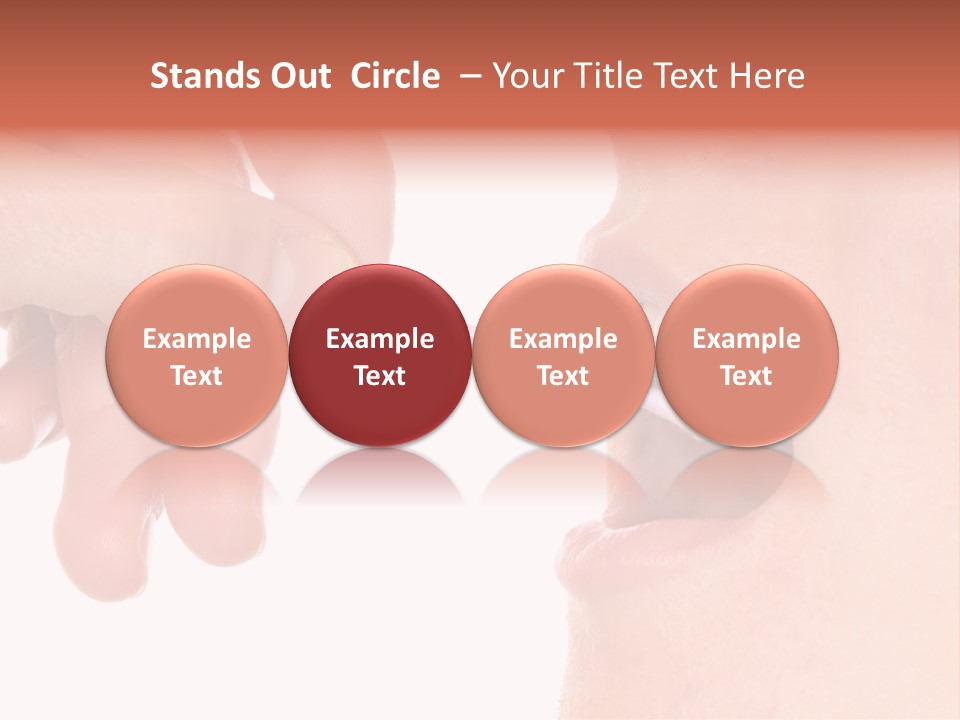 Stands Out  Circle  – Your Title Text Here

Example Text

Example Text

Example Text

Example Text